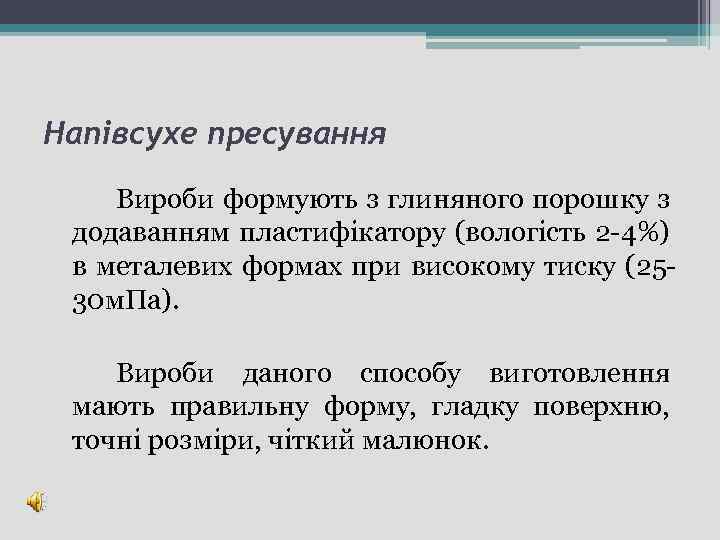 Напівсухе пресування

Вироби формують з глиняного порошку з додаванням пластифікатору (вологість 2-4%) в металевих формах при високому тиску (25-30мПа).

Вироби даного способу виготовлення мають правильну форму, гладку поверхню, точні розміри, чіткий малюнок.